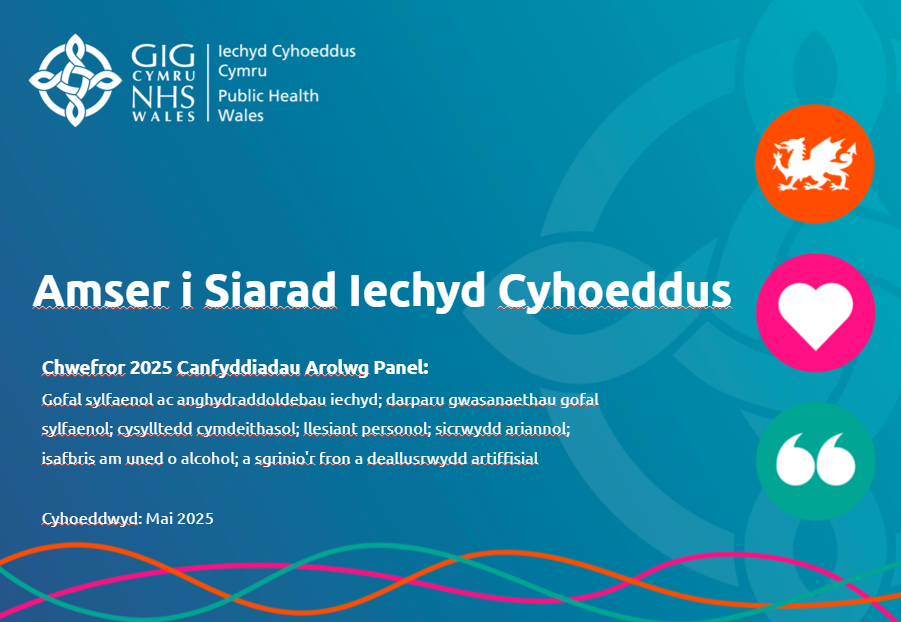 GIG CYMRU NHS WALES

Iechyd Cyhoeddus Cymru
Public Health Wales

Amser i Siarad Iechyd Cyhoeddus

Chwefror 2025 Canfyddiadau Arolwg Panel:

Gofal sylfaenol ac anghydraddoldebau iechyd; darparu gwasanaethau gofal sylfaenol; cysylltedd cymdeithasol; llesiant personol; sicrwydd ariannol; isafbris am uned o alcohol; a sgrinio'r fron a deallusrwydd artiffisial

Cyhoeddwyd: Mai 2025